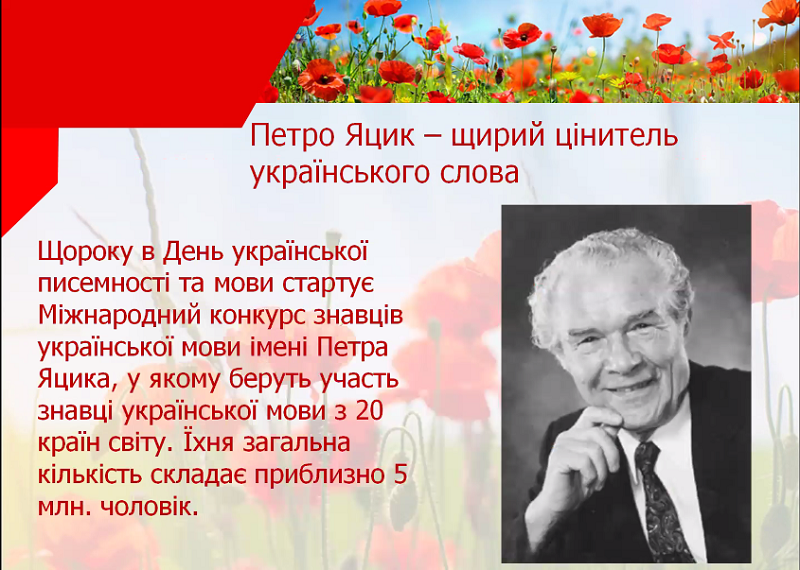 Петро Яцик – щирий цінитель українського слова

Щороку в День української писемності та мови стартує Міжнародний конкурс знавців української мови імені Петра Яцика, у якому беруть участь знавці української мови з 20 країн світу. Їхня загальна кількість складає приблизно 5 млн. чоловік.